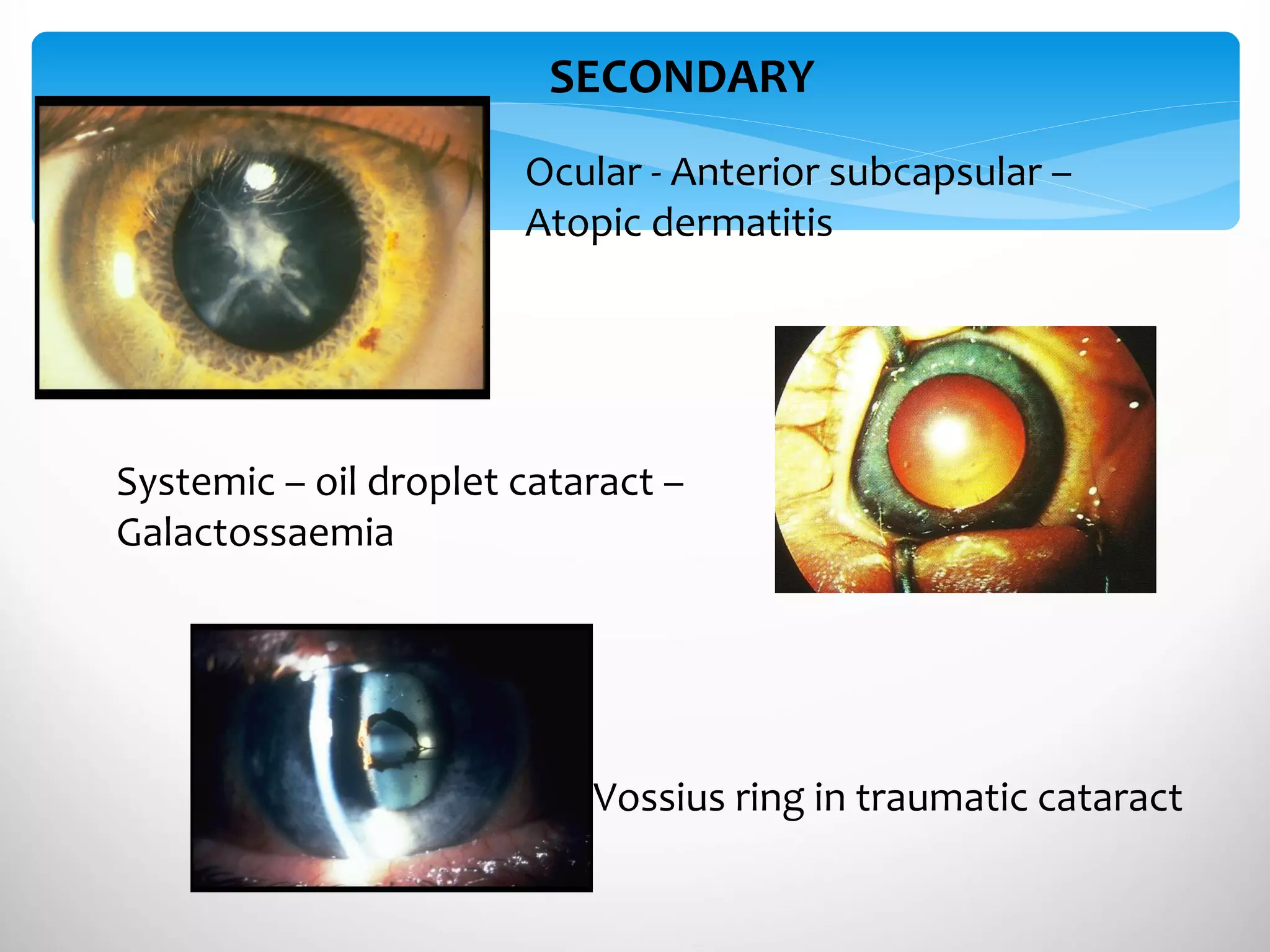 SECONDARY

Ocular - Anterior subcapsular – Atopic dermatitis

Systemic – oil droplet cataract – Galactossaemia

Vossius ring in traumatic cataract